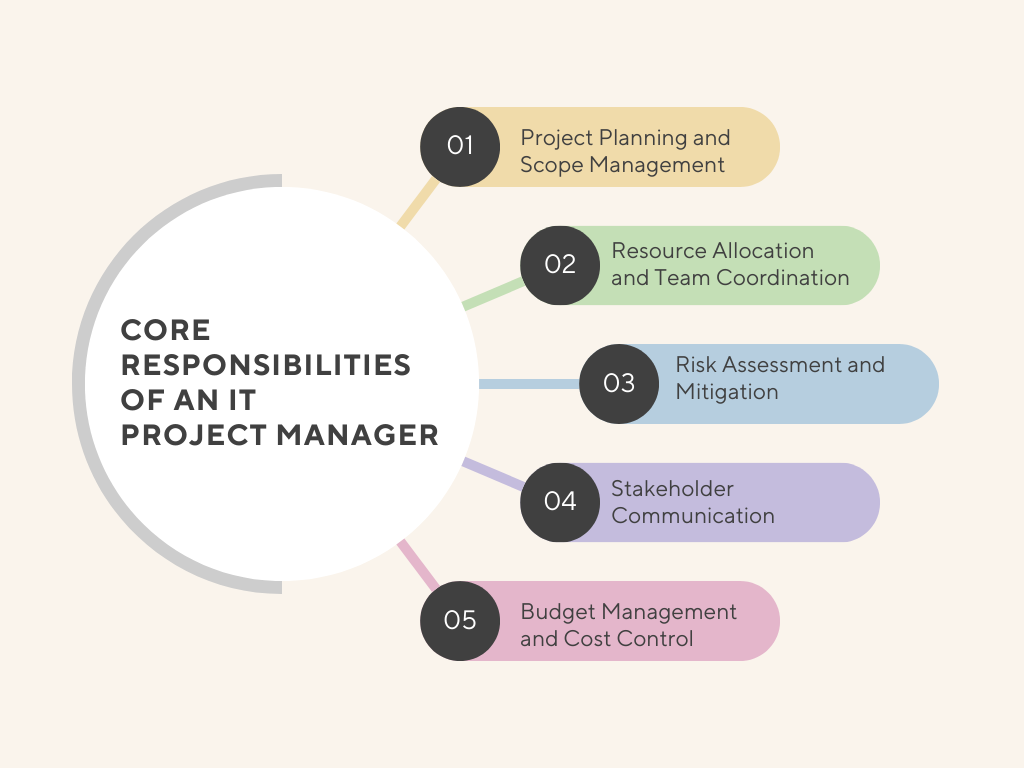 CORE RESPONSIBILITIES OF AN IT PROJECT MANAGER

01 Project Planning and Scope Management

02 Resource Allocation and Team Coordination

03 Risk Assessment and Mitigation

04 Stakeholder Communication

05 Budget Management and Cost Control